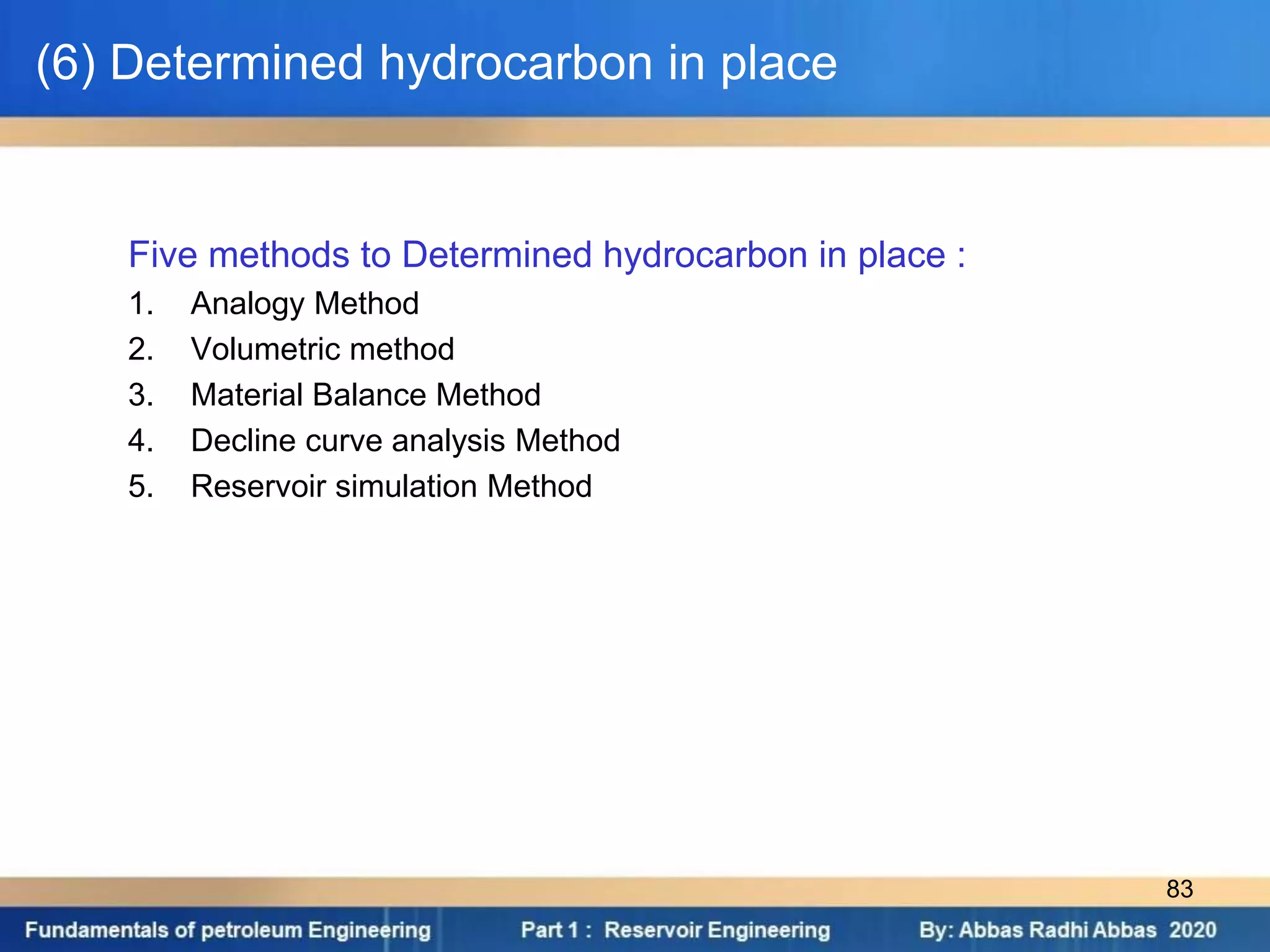 (6) Determined hydrocarbon in place

Five methods to Determined hydrocarbon in place :

1. Analogy Method
2. Volumetric method
3. Material Balance Method
4. Decline curve analysis Method
5. Reservoir simulation Method

83

Fundamentals of petroleum Engineering   Part 1 : Reservoir Engineering   By: Abbas Radhi Abbas 2020